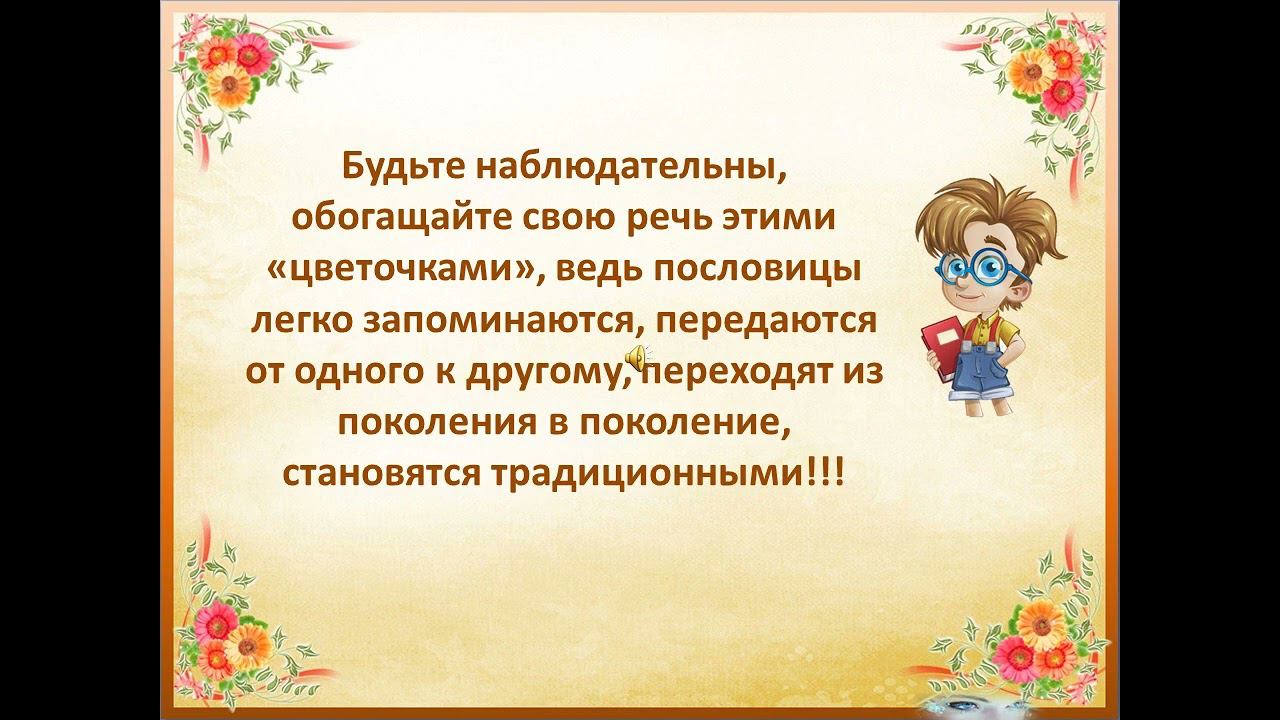 Будьте наблюдательны, обогащайте свою речь этими «цветочками», ведь пословицы легко запоминаются, передаются от одного к другому, переходят из поколения в поколение, становятся традиционными!!!